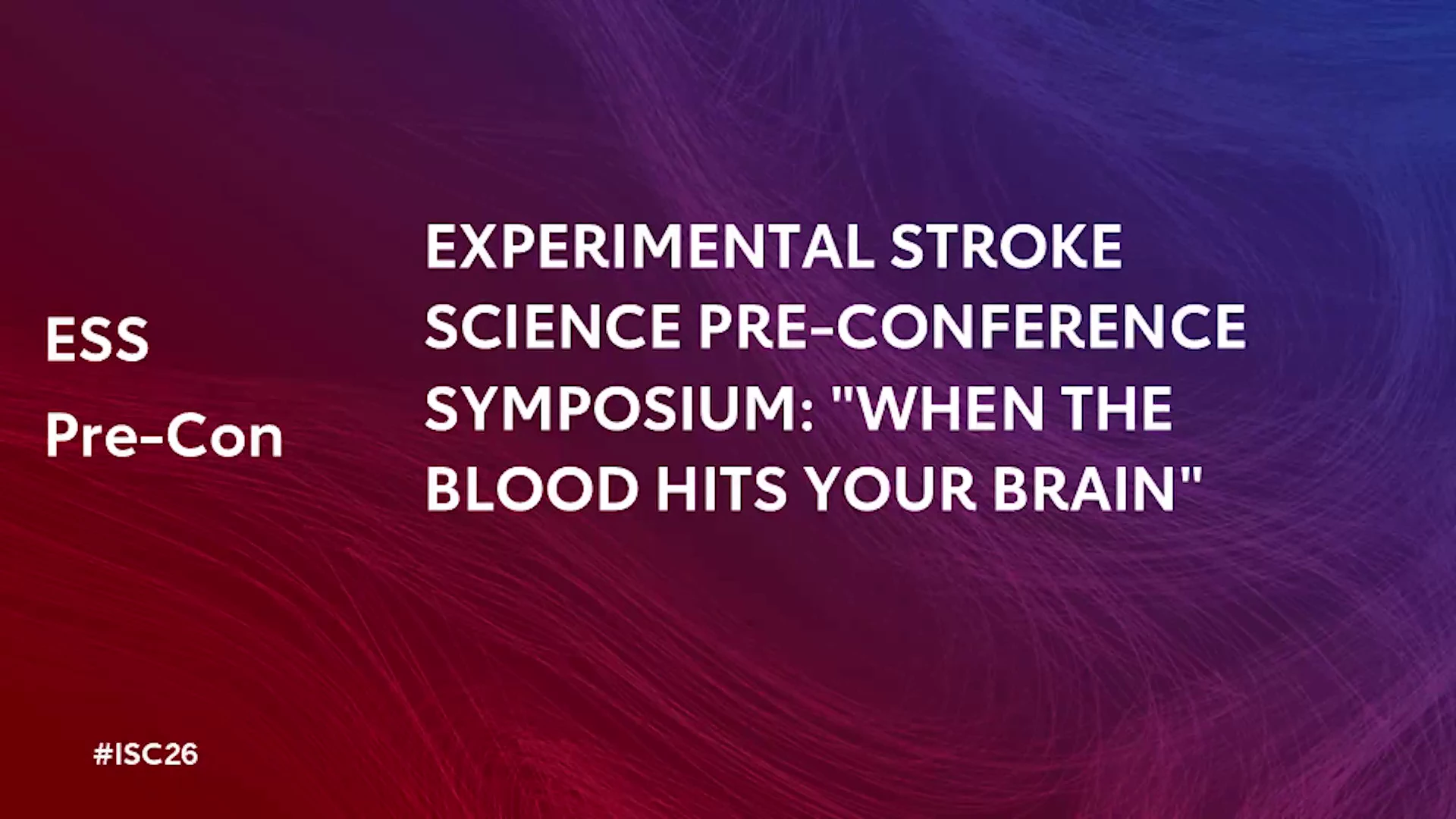 ESS
Pre-Con

EXPERIMENTAL STROKE SCIENCE PRE-CONFERENCE SYMPOSIUM: "WHEN THE BLOOD HITS YOUR BRAIN"

#ISC26